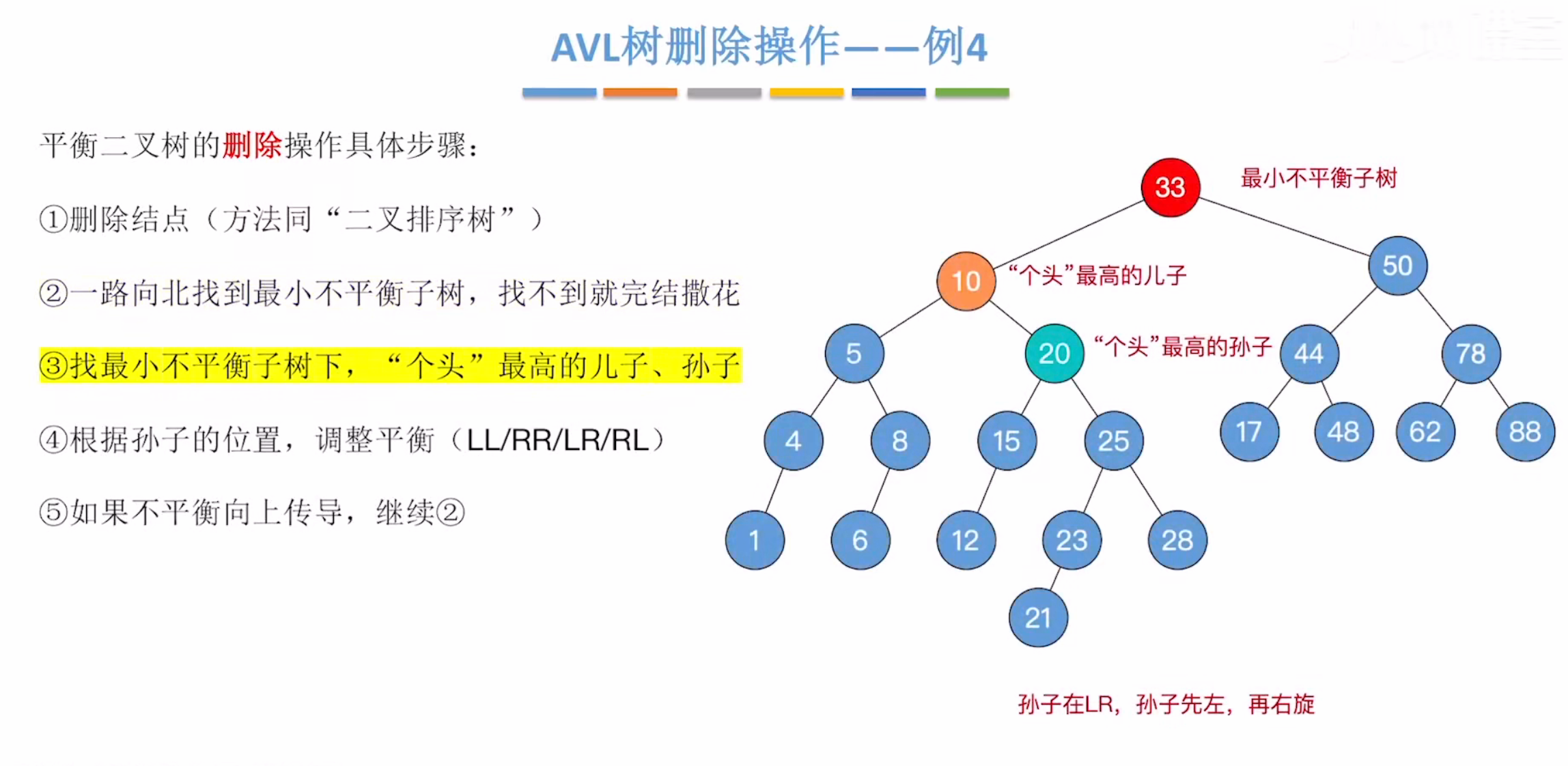 AVL树删除操作——例4

平衡二叉树的删除操作具体步骤：

①删除结点（方法同“二叉排序树”）

②一路向北找到最小不平衡子树，找不到就完结撒花

③找最小不平衡子树下，“个头”最高的儿子、孙子

④根据孙子的位置，调整平衡（LL/RR/LR/RL）

⑤如果不平衡向上传导，继续②

33
最小不平衡子树
10
“个头”最高的儿子
50
5
20
“个头”最高的孙子
44
78
4
8
15
25
17
48
62
88
1
6
12
23
28
21

孙子在LR，孙子先左，再右旋